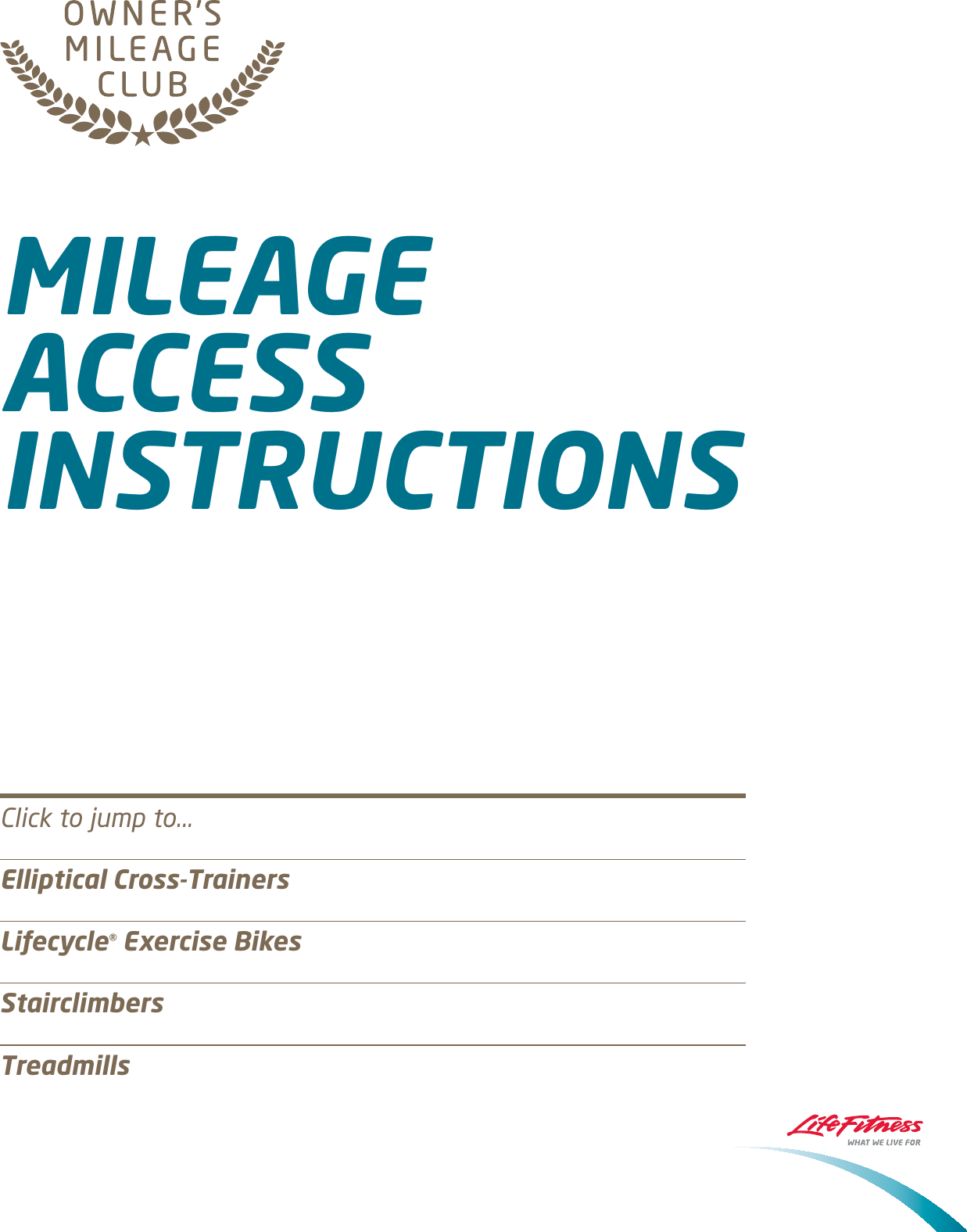 OWNER'S
MILEAGE
CLUB

MILEAGE
ACCESS
INSTRUCTIONS

Click to jump to...

Elliptical Cross-Trainers

Lifecycle® Exercise Bikes

Stairclimbers

Treadmills

LifeFitness
WHAT WE LIVE FOR